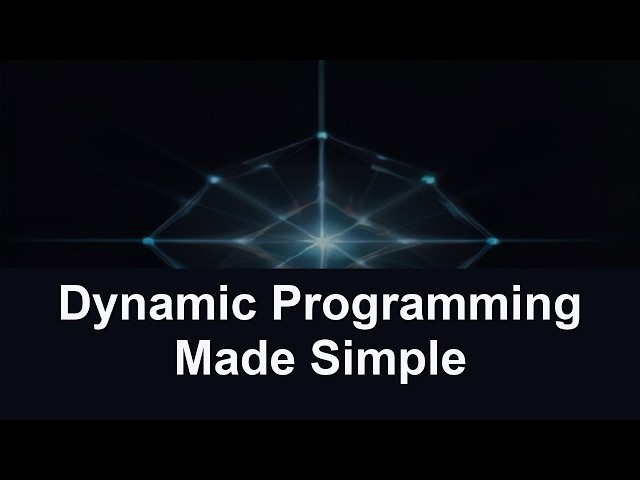 Dynamic Programming
Made Simple